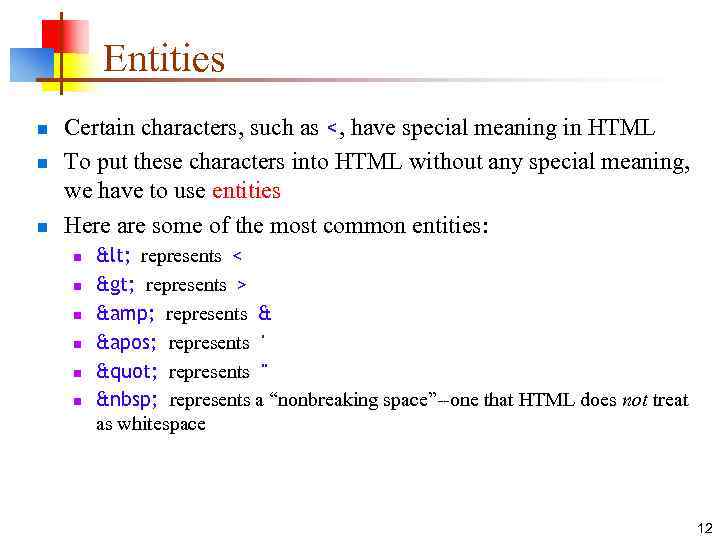 Entities

Certain characters, such as <, have special meaning in HTML

To put these characters into HTML without any special meaning, we have to use entities

Here are some of the most common entities:

&lt; represents <

&gt; represents >

&amp; represents &

&apos; represents '

&quot; represents "

&nbsp; represents a “nonbreaking space”--one that HTML does not treat as whitespace

12